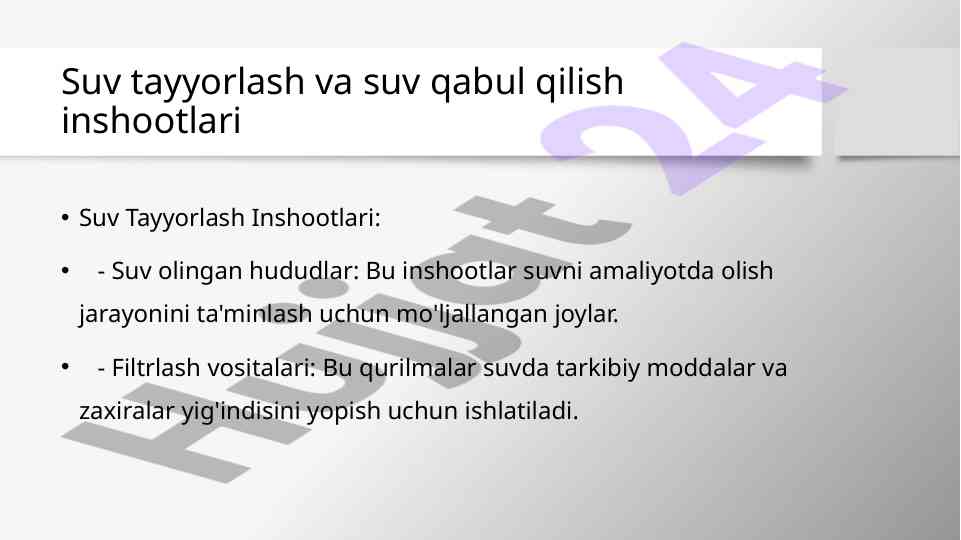 Suv tayyorlash va suv qabul qilish inshootlari

• Suv Tayyorlash Inshootlari:

• - Suv olingan hududlar: Bu inshootlar suvni amaliyotda olish jarayonini ta'minlash uchun mo'ljallangan joylar.

• - Filtrlash vositalari: Bu qurilmalar suvda tarkibiy moddalar va zaxiralar yig'indisini yopish uchun ishlatiladi.

Hujjat 24